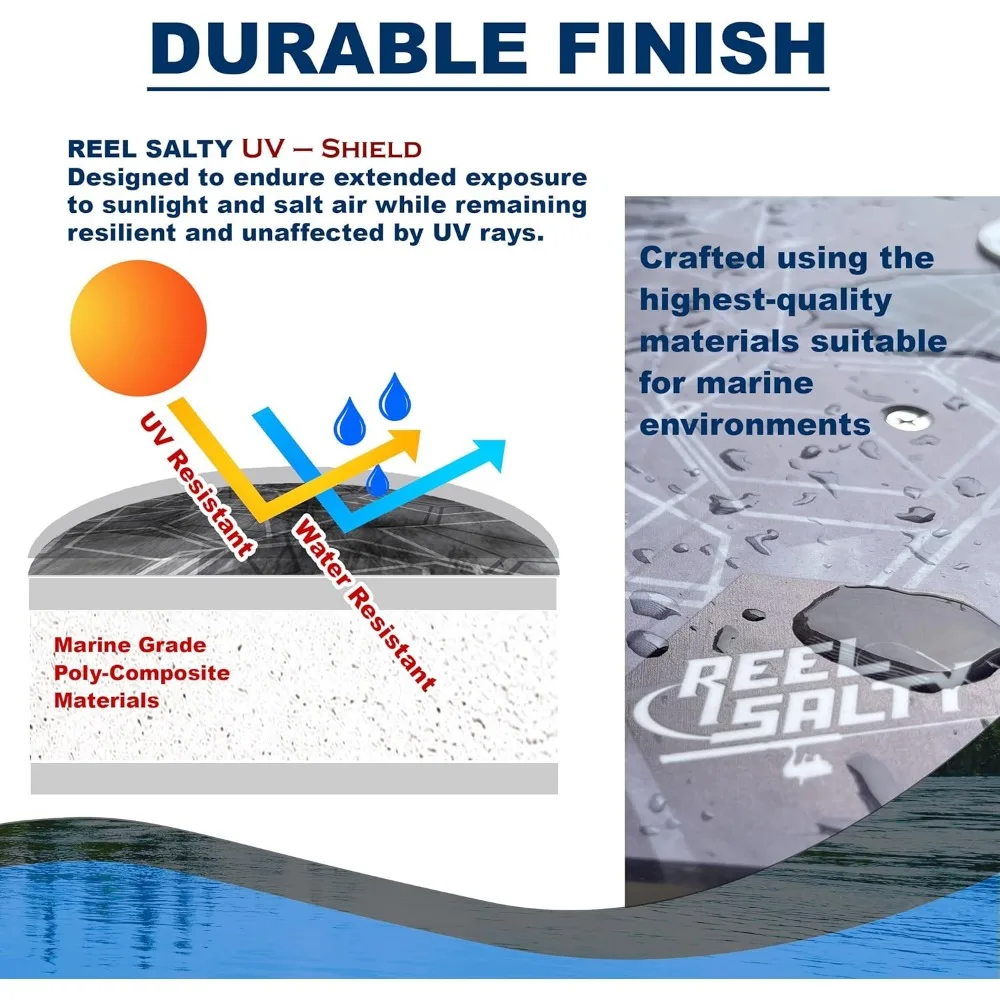 DURABLE FINISH

REEL SALTY UV – SHIELD
Designed to endure extended exposure to sunlight and salt air while remaining resilient and unaffected by UV rays.

UV Resistant

Water Resistant

Marine Grade Poly-Composite Materials

Crafted using the highest-quality materials suitable for marine environments

REEL SALTY